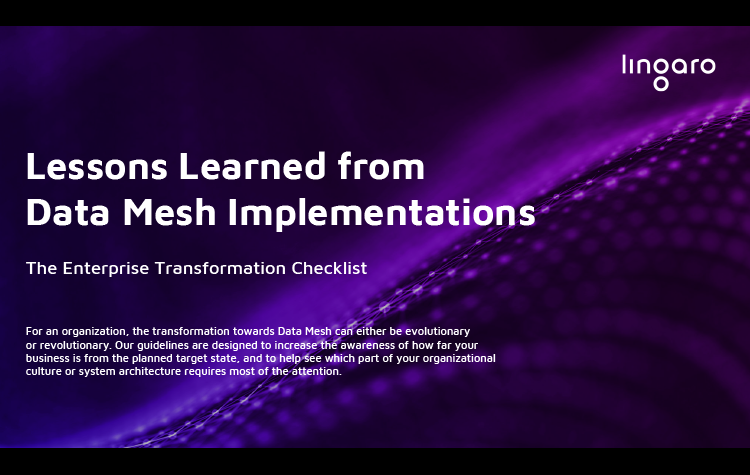 lingaro

Lessons Learned from Data Mesh Implementations

The Enterprise Transformation Checklist

For an organization, the transformation towards Data Mesh can either be evolutionary or revolutionary. Our guidelines are designed to increase the awareness of how far your business is from the planned target state, and to help see which part of your organizational culture or system architecture requires most of the attention.